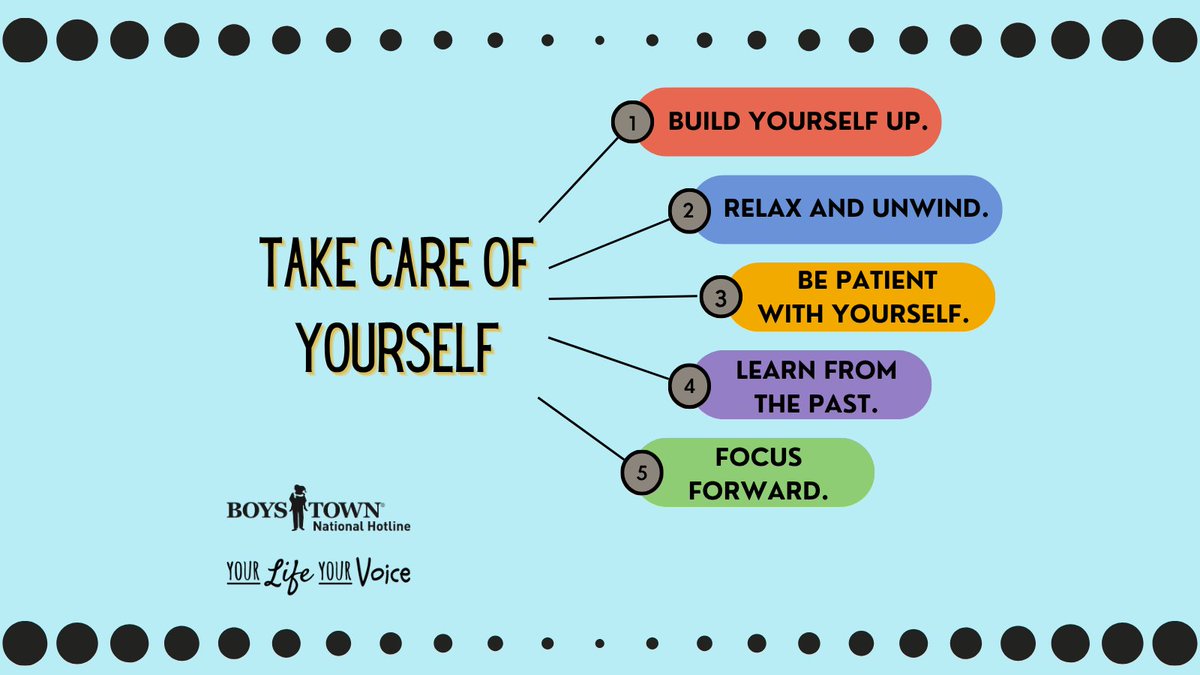 TAKE CARE OF YOURSELF

1 BUILD YOURSELF UP.

2 RELAX AND UNWIND.

3 BE PATIENT WITH YOURSELF.

4 LEARN FROM THE PAST.

5 FOCUS FORWARD.

BOYS TOWN®
National Hotline

YOUR Life YOUR Voice